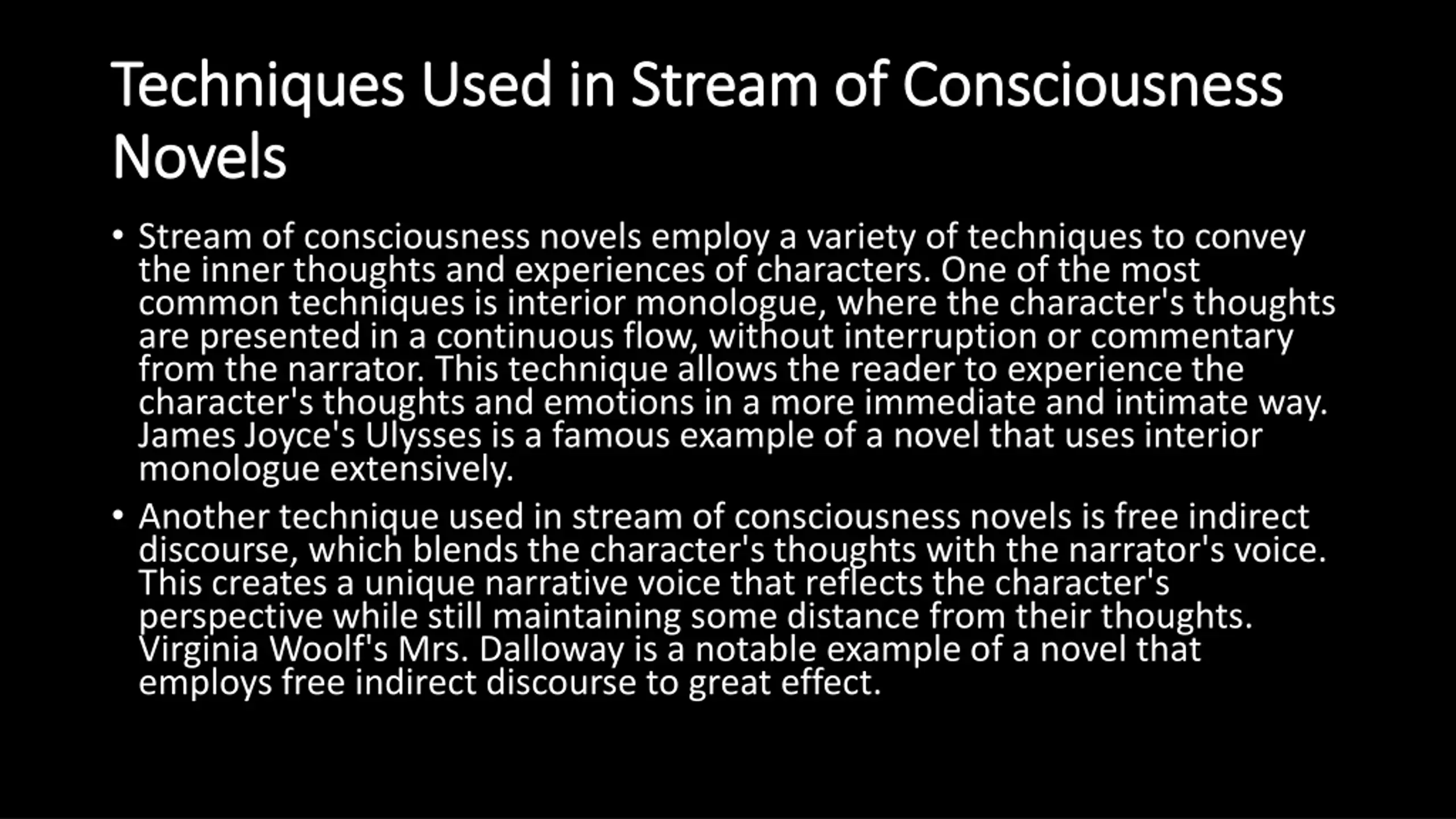 Techniques Used in Stream of Consciousness Novels

• Stream of consciousness novels employ a variety of techniques to convey the inner thoughts and experiences of characters. One of the most common techniques is interior monologue, where the character's thoughts are presented in a continuous flow, without interruption or commentary from the narrator. This technique allows the reader to experience the character's thoughts and emotions in a more immediate and intimate way. James Joyce's Ulysses is a famous example of a novel that uses interior monologue extensively.

• Another technique used in stream of consciousness novels is free indirect discourse, which blends the character's thoughts with the narrator's voice. This creates a unique narrative voice that reflects the character's perspective while still maintaining some distance from their thoughts. Virginia Woolf's Mrs. Dalloway is a notable example of a novel that employs free indirect discourse to great effect.